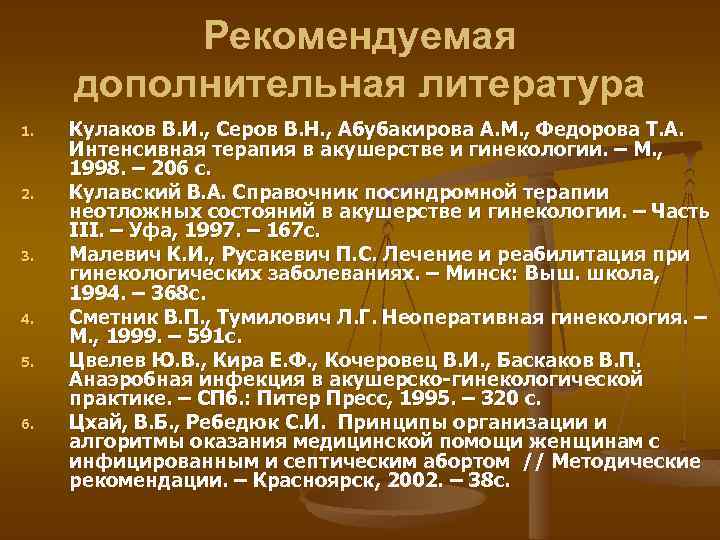 Рекомендуемая дополнительная литература

1. Кулаков В.И., Серов В.Н., Абубакирова А.М., Федорова Т.А. Интенсивная терапия в акушерстве и гинекологии. – М., 1998. – 206 с.
2. Кулавский В.А. Справочник посиндромной терапии неотложных состояний в акушерстве и гинекологии. – Часть III. – Уфа, 1997. – 167с.
3. Малевич К.И., Русакевич П.С. Лечение и реабилитация при гинекологических заболеваниях. – Минск: Выш. школа, 1994. – 368с.
4. Сметник В.П., Тумилович Л.Г. Неоперативная гинекология. – М., 1999. – 591с.
5. Цвелев Ю.В., Кира Е.Ф., Кочеровец В.И., Баскаков В.П. Анаэробная инфекция в акушерско-гинекологической практике. – СПб.: Питер Пресс, 1995. – 320 с.
6. Цхай, В.Б., Ребедюк С.И. Принципы организации и алгоритмы оказания медицинской помощи женщинам с инфицированным и септическим абортом // Методические рекомендации. – Красноярск, 2002. – 38с.